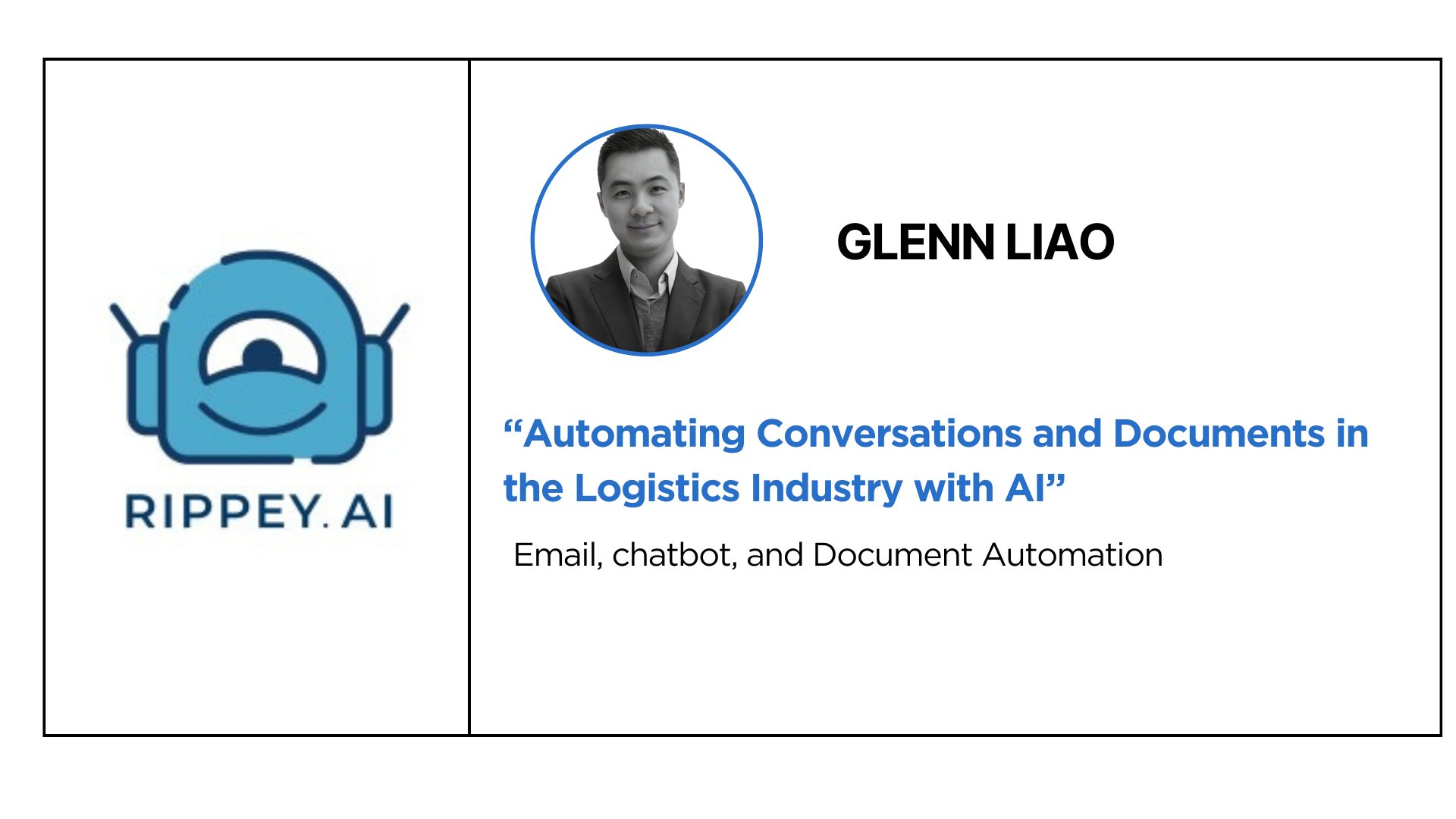 RIPPEY. AI

GLENN LIAO

“Automating Conversations and Documents in the Logistics Industry with AI”

Email, chatbot, and Document Automation